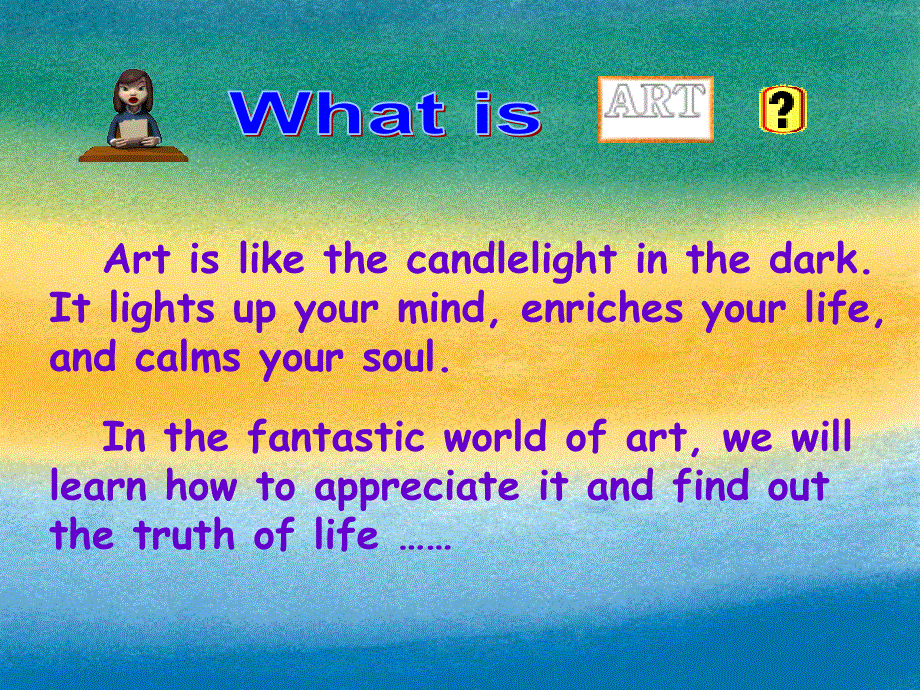 What is ART ?

Art is like the candlelight in the dark. It lights up your mind, enriches your life, and calms your soul.

In the fantastic world of art, we will learn how to appreciate it and find out the truth of life ……